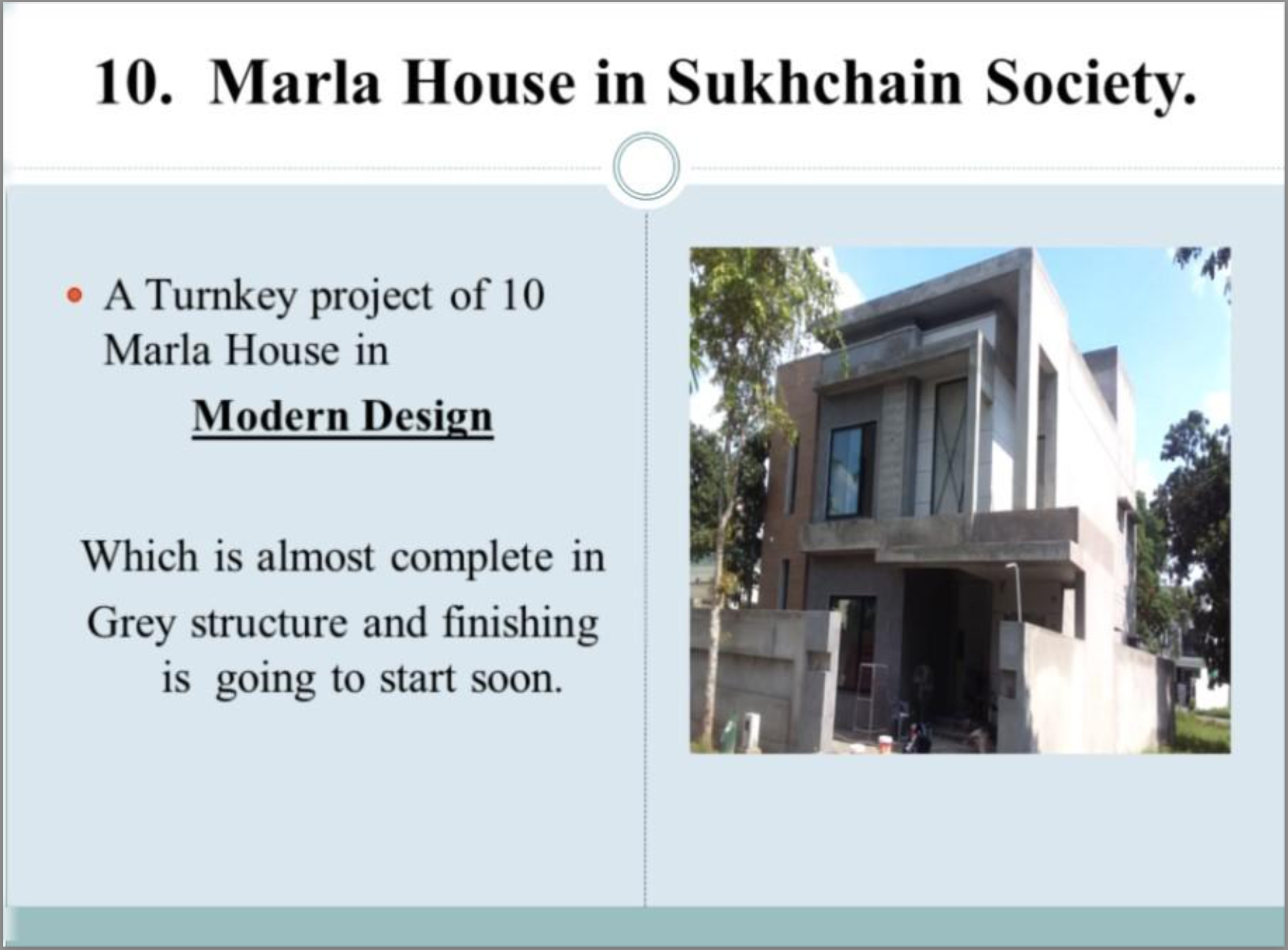 10. Marla House in Sukhchain Society.

• A Turnkey project of 10 Marla House in

Modern Design

Which is almost complete in Grey structure and finishing is going to start soon.